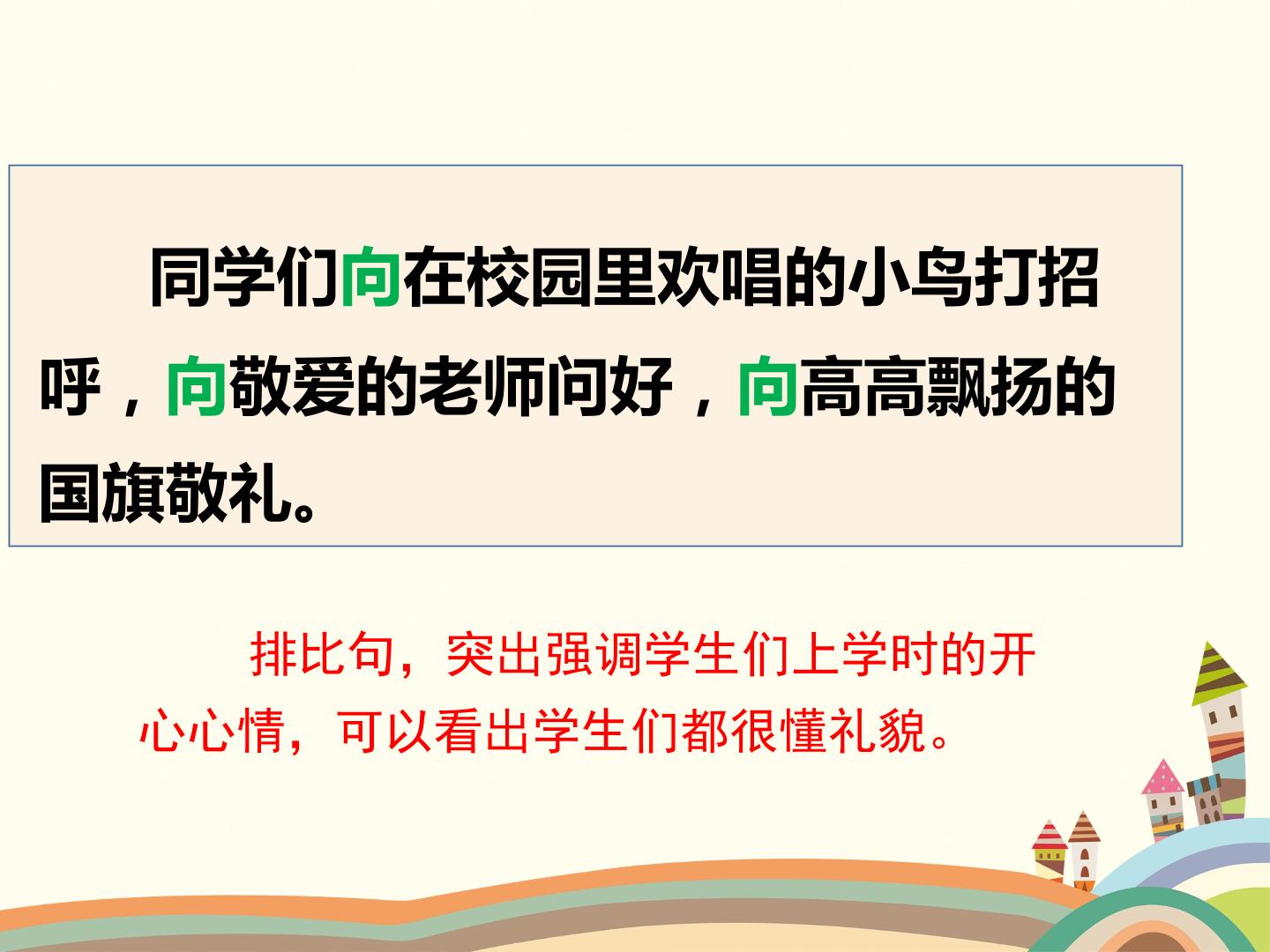 同学们向在校园里欢唱的小鸟打招呼，向敬爱的老师问好，向高高飘扬的国旗敬礼。

排比句，突出强调学生们上学时的开心心情，可以看出学生们都很懂礼貌。